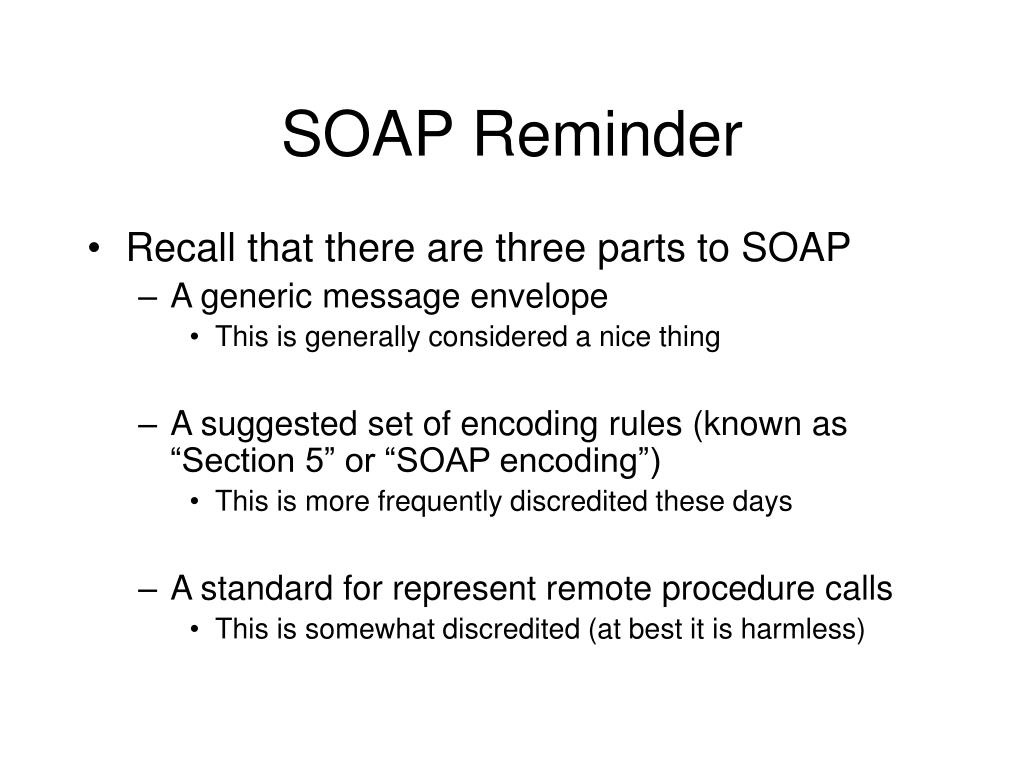 SOAP Reminder

• Recall that there are three parts to SOAP
– A generic message envelope
• This is generally considered a nice thing

– A suggested set of encoding rules (known as “Section 5” or “SOAP encoding”)
• This is more frequently discredited these days

– A standard for represent remote procedure calls
• This is somewhat discredited (at best it is harmless)